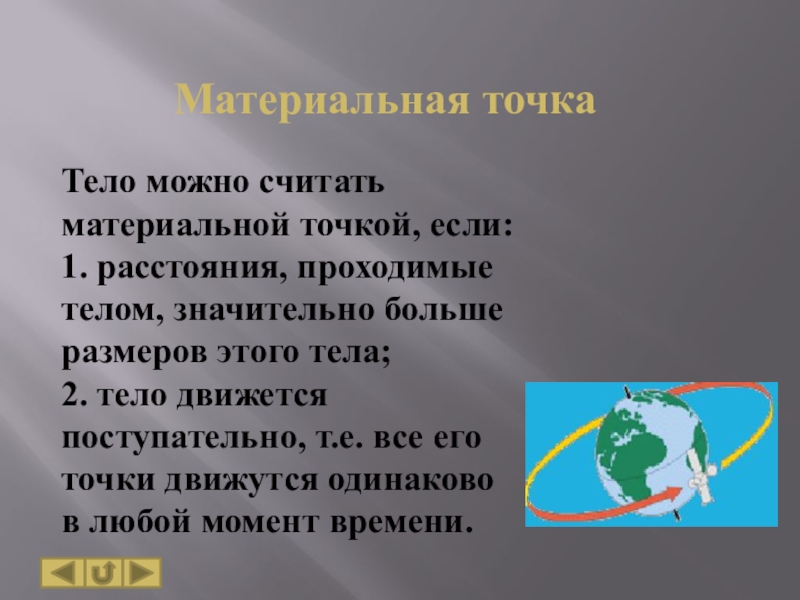 Материальная точка

Тело можно считать материальной точкой, если:
1. расстояния, проходимые телом, значительно больше размеров этого тела;
2. тело движется поступательно, т.е. все его точки движутся одинаково в любой момент времени.